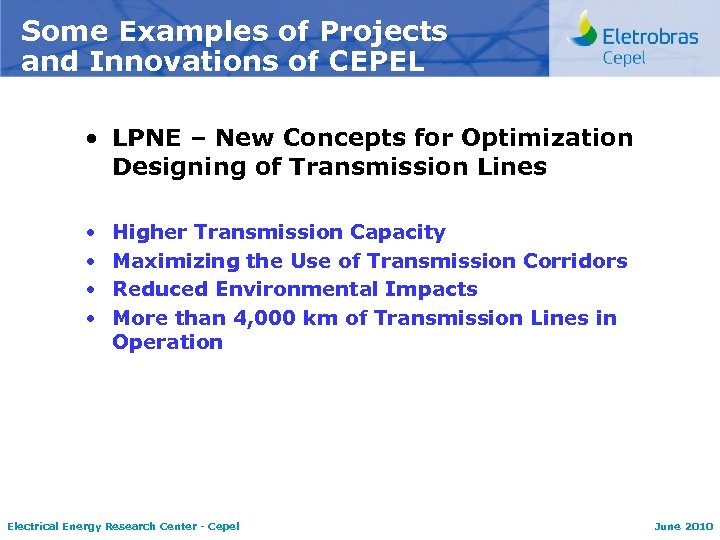 Some Examples of Projects and Innovations of CEPEL

Eletrobras
Cepel

• LPNE – New Concepts for Optimization Designing of Transmission Lines

• Higher Transmission Capacity
• Maximizing the Use of Transmission Corridors
• Reduced Environmental Impacts
• More than 4,000 km of Transmission Lines in Operation

Electrical Energy Research Center - Cepel

June 2010